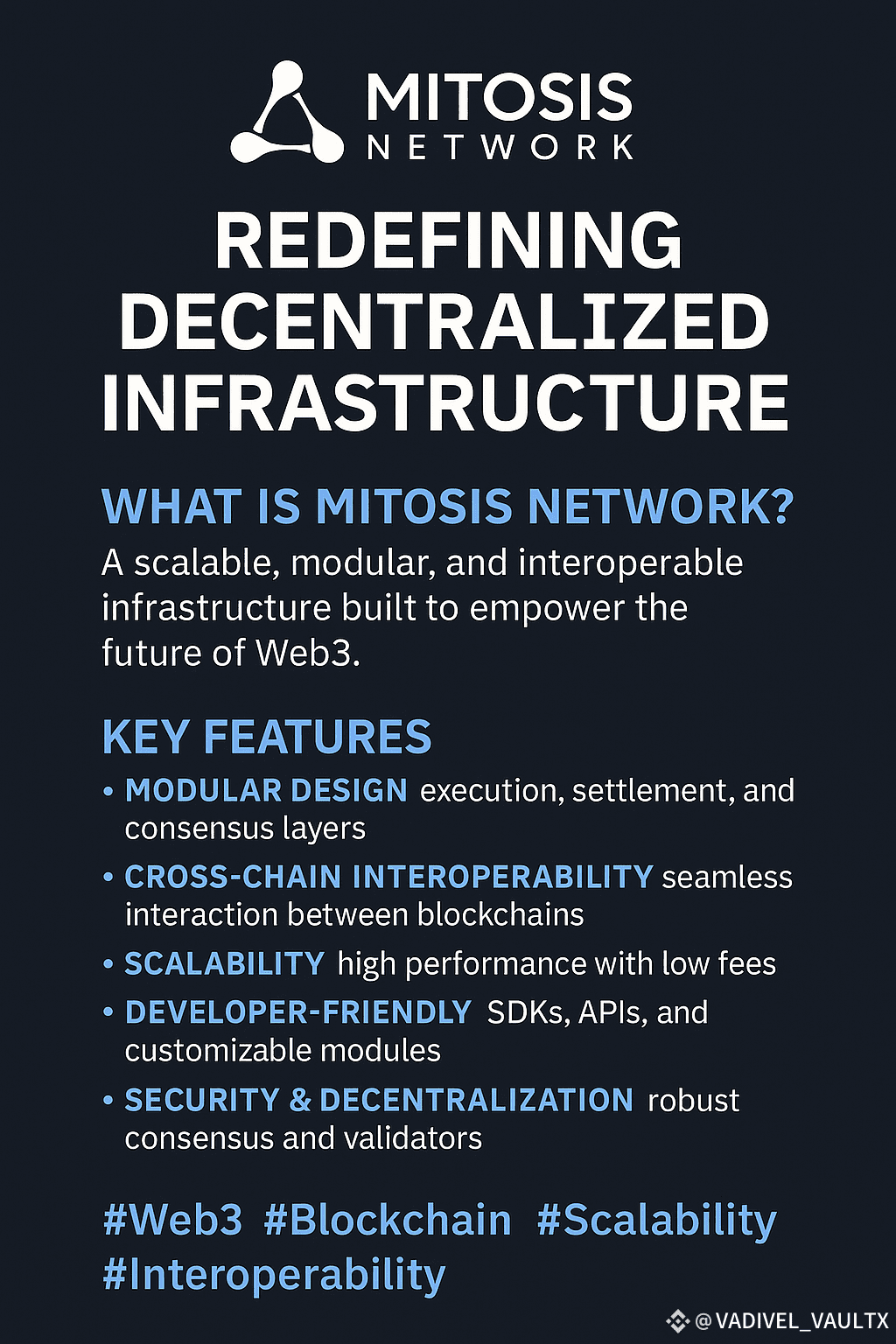 MITOSIS
NETWORK

REDEFINING DECENTRALIZED INFRASTRUCTURE

WHAT IS MITOSIS NETWORK?
A scalable, modular, and interoperable infrastructure built to empower the future of Web3.

KEY FEATURES
• MODULAR DESIGN execution, settlement, and consensus layers
• CROSS-CHAIN INTEROPERABILITY seamless interaction between blockchains
• SCALABILITY high performance with low fees
• DEVELOPER-FRIENDLY SDKs, APIs, and customizable modules
• SECURITY & DECENTRALIZATION robust consensus and validators

#Web3 #Blockchain #Scalability #Interoperability

@VADIVEL_VAULTX